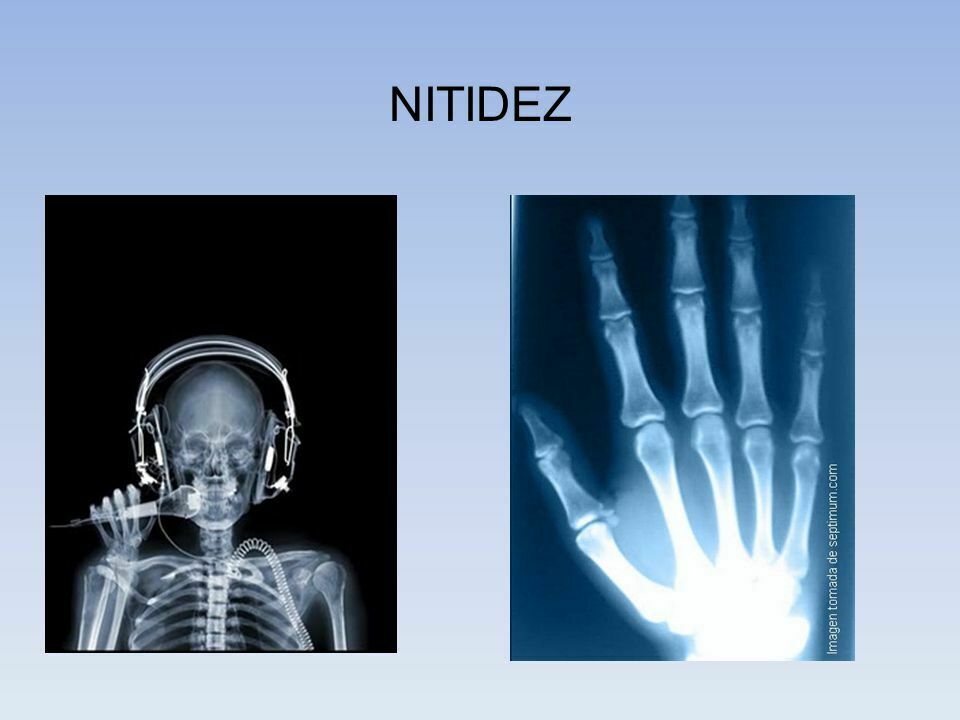 NITIDEZ

Imagen tomada de septimum.com